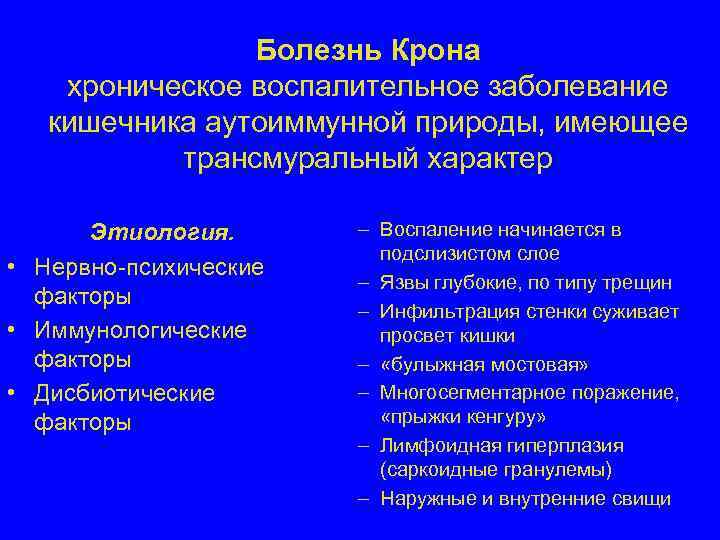 Болезнь Крона
хроническое воспалительное заболевание кишечника аутоиммунной природы, имеющее трансмуральный характер

Этиология.
• Нервно-психические факторы
• Иммунологические факторы
• Дисбиотические факторы

– Воспаление начинается в подслизистом слое
– Язвы глубокие, по типу трещин
– Инфильтрация стенки суживает просвет кишки
– «булыжная мостовая»
– Многосегментарное поражение, «прыжки кенгуру»
– Лимфоидная гиперплазия (саркоидные гранулемы)
– Наружные и внутренние свищи